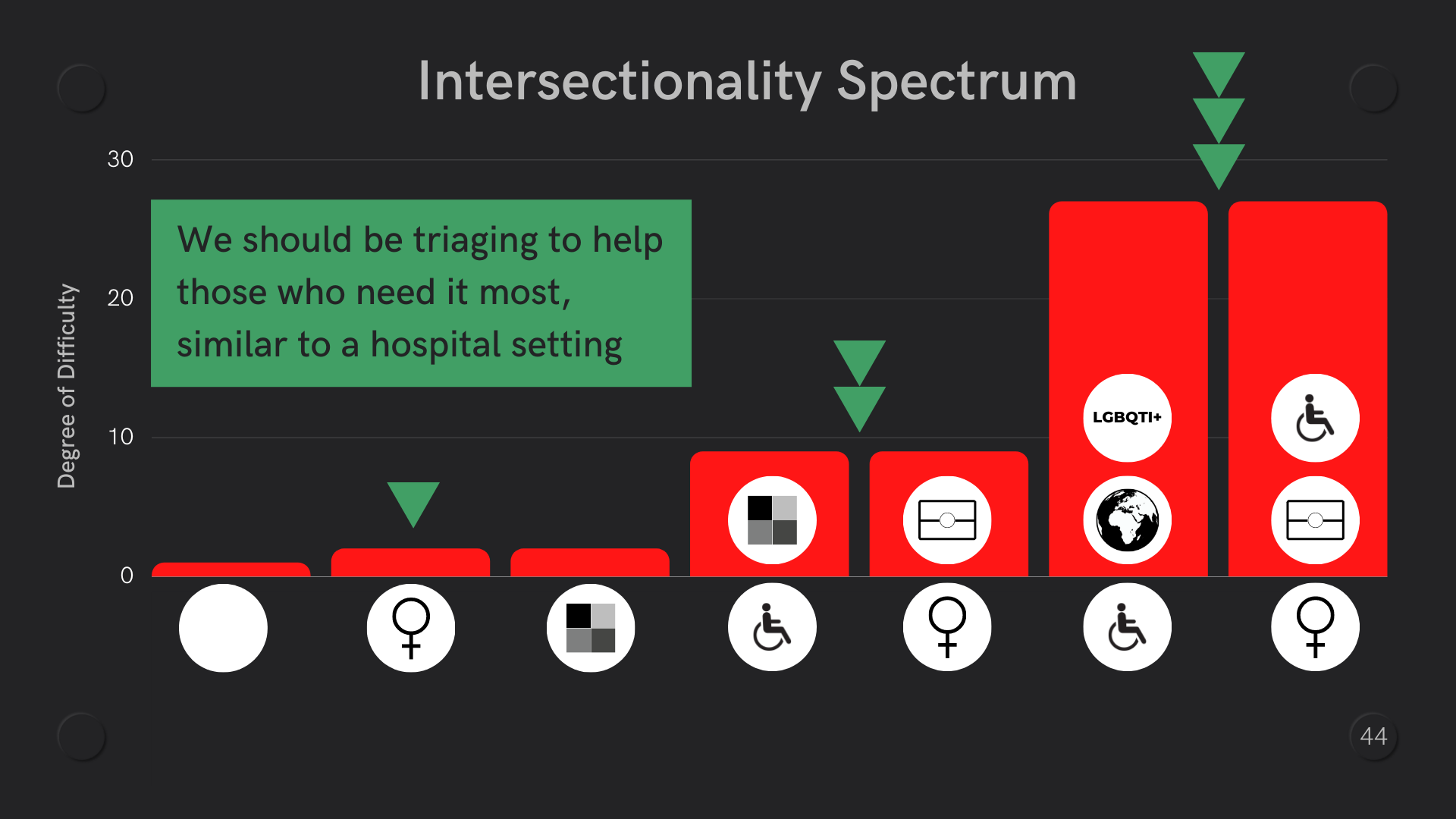 Intersectionality Spectrum

Degree of Difficulty

30

20

10

0

We should be triaging to help those who need it most, similar to a hospital setting

LGBQTI+

44